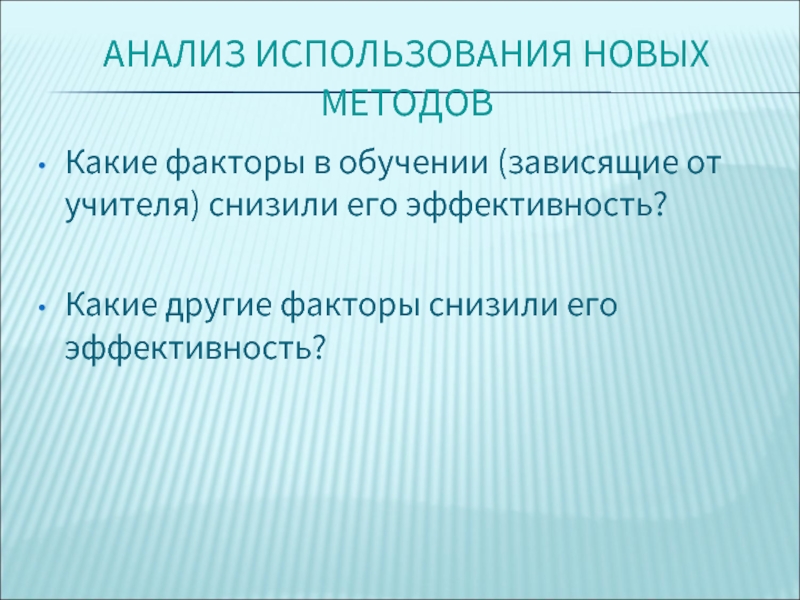 АНАЛИЗ ИСПОЛЬЗОВАНИЯ НОВЫХ МЕТОДОВ

• Какие факторы в обучении (зависящие от учителя) снизили его эффективность?

• Какие другие факторы снизили его эффективность?